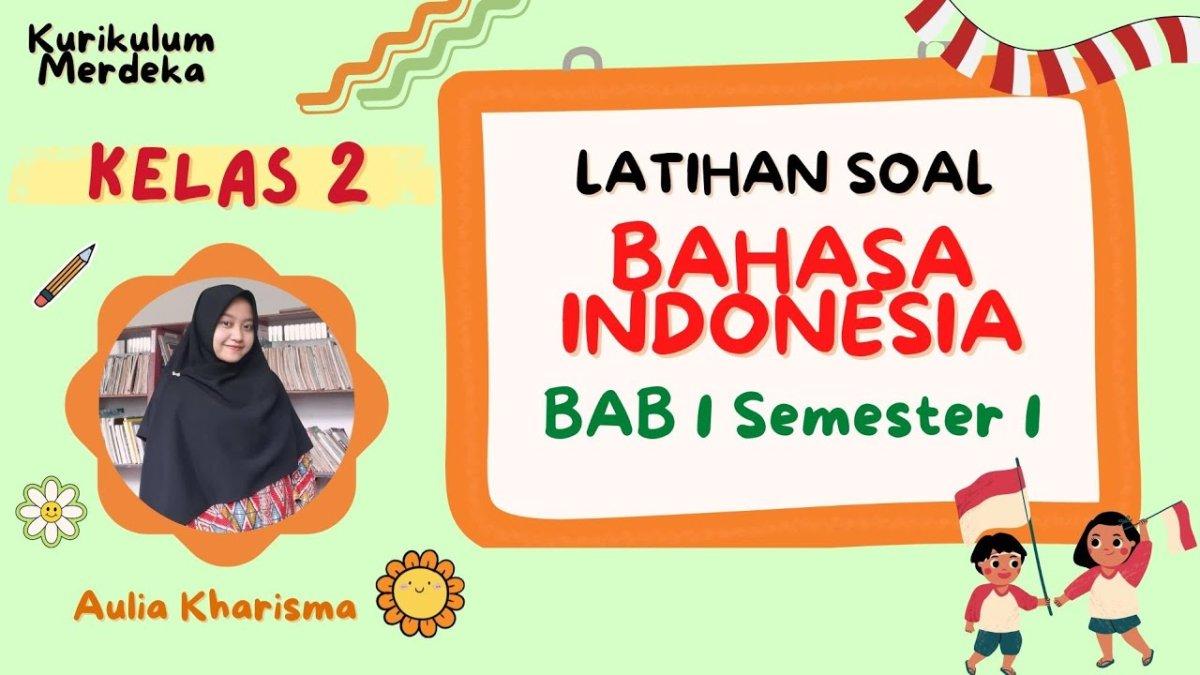 Kurikulum Merdeka

KELAS 2

LATIHAN SOAL

BAHASA INDONESIA

BAB 1 Semester 1

Aulia Kharisma